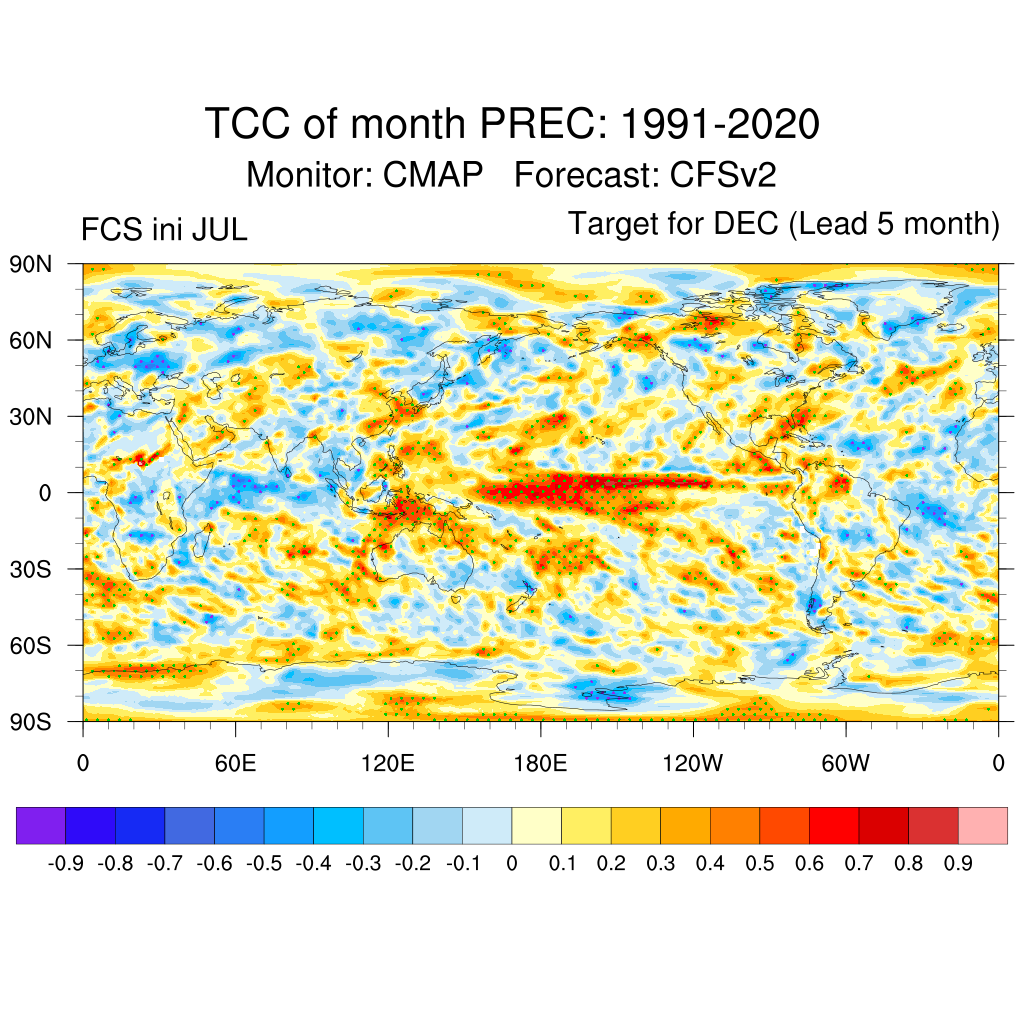 TCC of month PREC: 1991-2020
Monitor: CMAP Forecast: CFSv2

FCS ini JUL

Target for DEC (Lead 5 month)

90N
60N
30N
0
30S
60S
90S

0
60E
120E
180E
120W
60W
0

-0.9 -0.8 -0.7 -0.6 -0.5 -0.4 -0.3 -0.2 -0.1 0 0.1 0.2 0.3 0.4 0.5 0.6 0.7 0.8 0.9